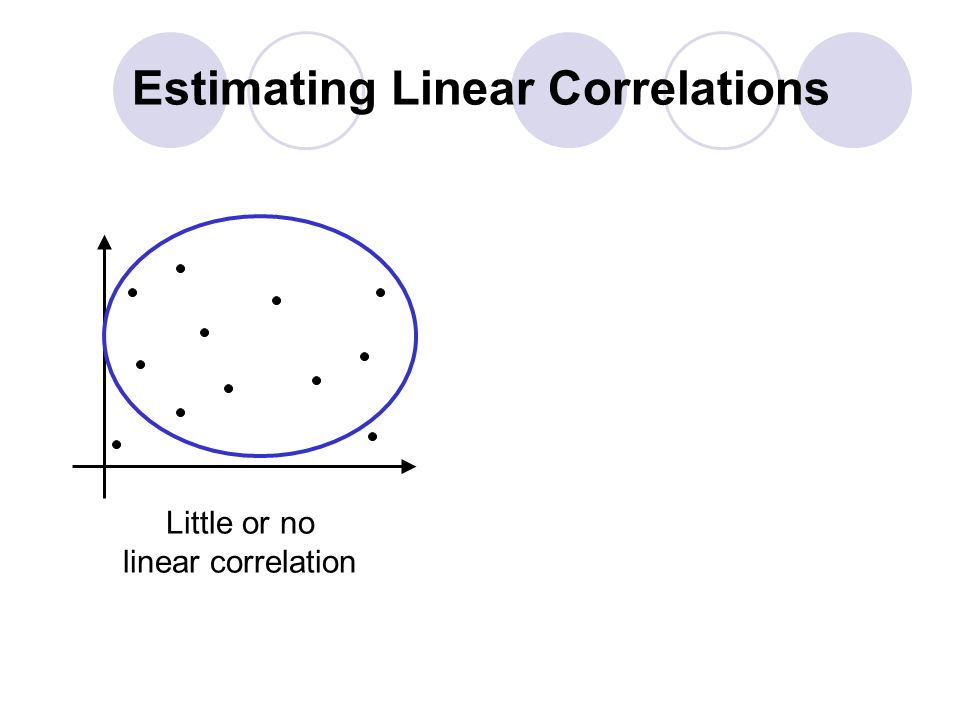 Estimating Linear Correlations

Little or no linear correlation